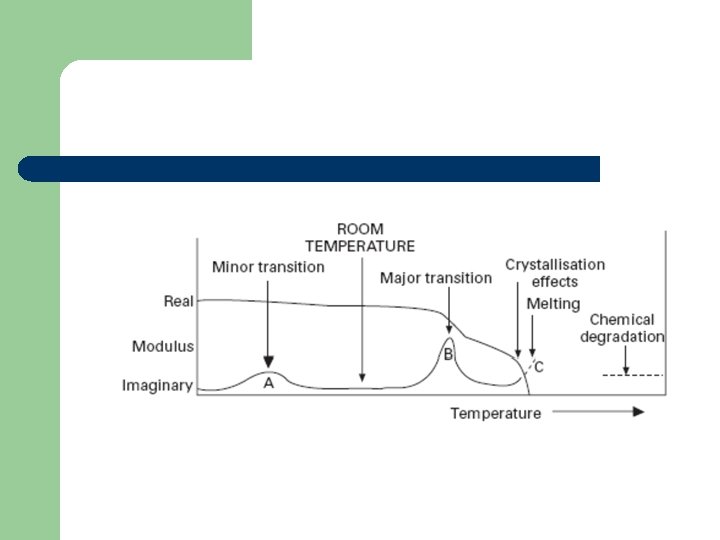 ROOM
TEMPERATURE

Minor transition

Major transition

Crystallisation
effects

Melting

Chemical
degradation

Real

Modulus

Imaginary

A

B

C

Temperature